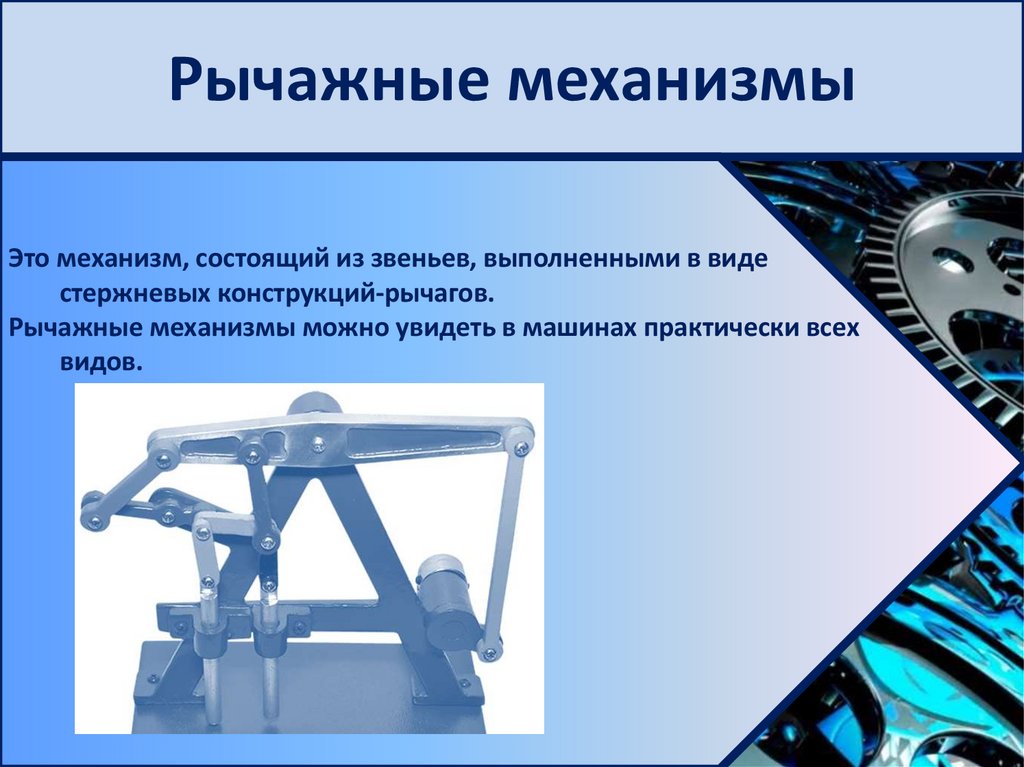 Рычажные механизмы

Это механизм, состоящий из звеньев, выполненными в виде стержневых конструкций-рычагов.

Рычажные механизмы можно увидеть в машинах практически всех видов.